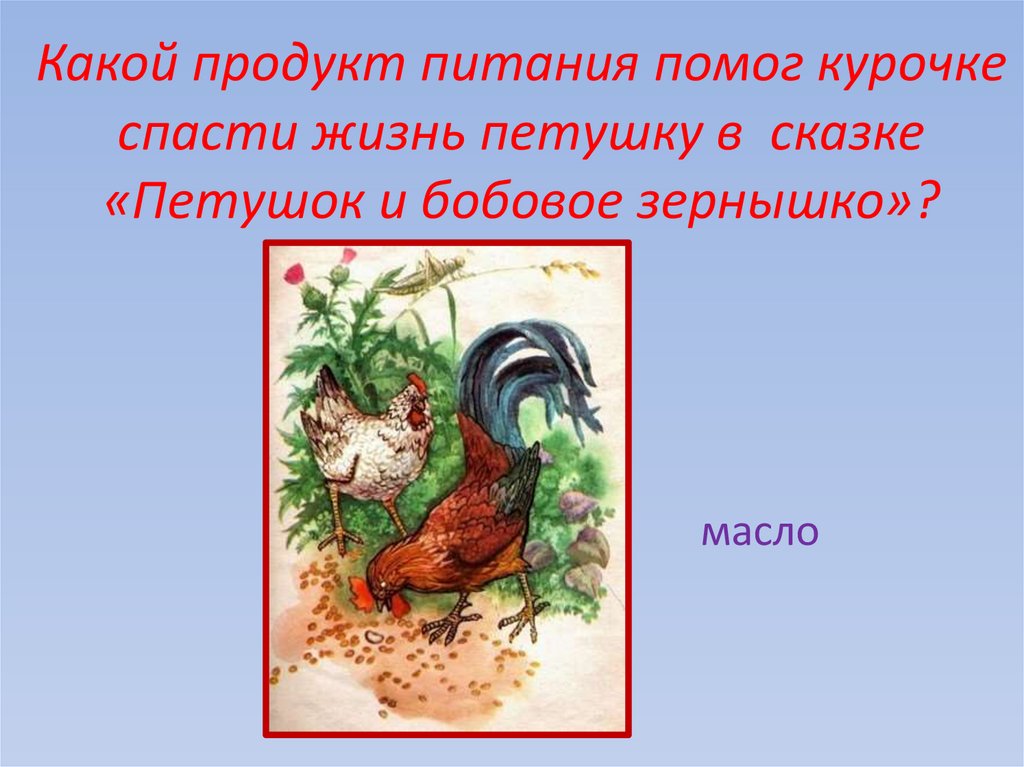 Какой продукт питания помог курочке спасти жизнь петушку в сказке «Петушок и бобовое зернышко»?

масло